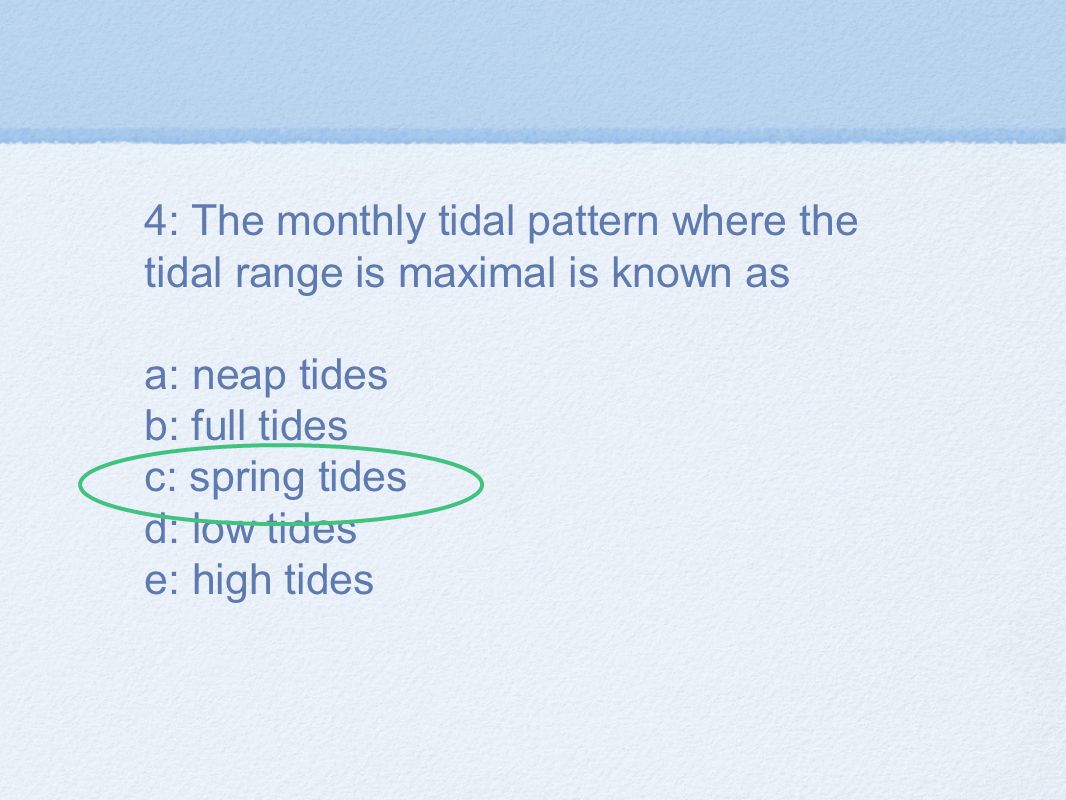 4: The monthly tidal pattern where the tidal range is maximal is known as

a: neap tides
b: full tides
c: spring tides
d: low tides
e: high tides